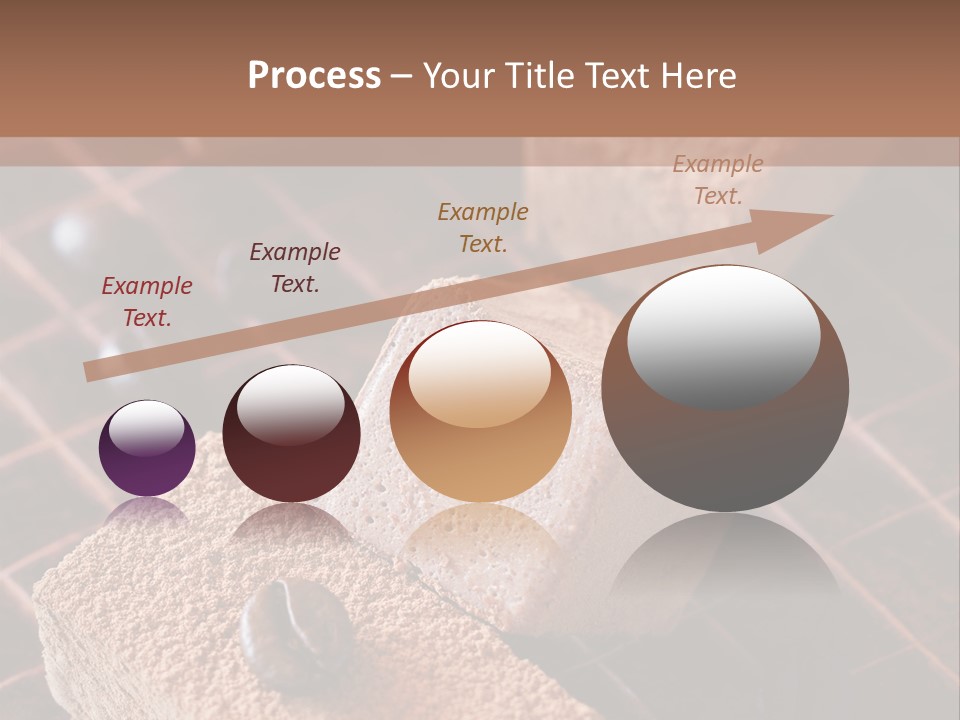 Process – Your Title Text Here

Example Text.

Example Text.

Example Text.

Example Text.